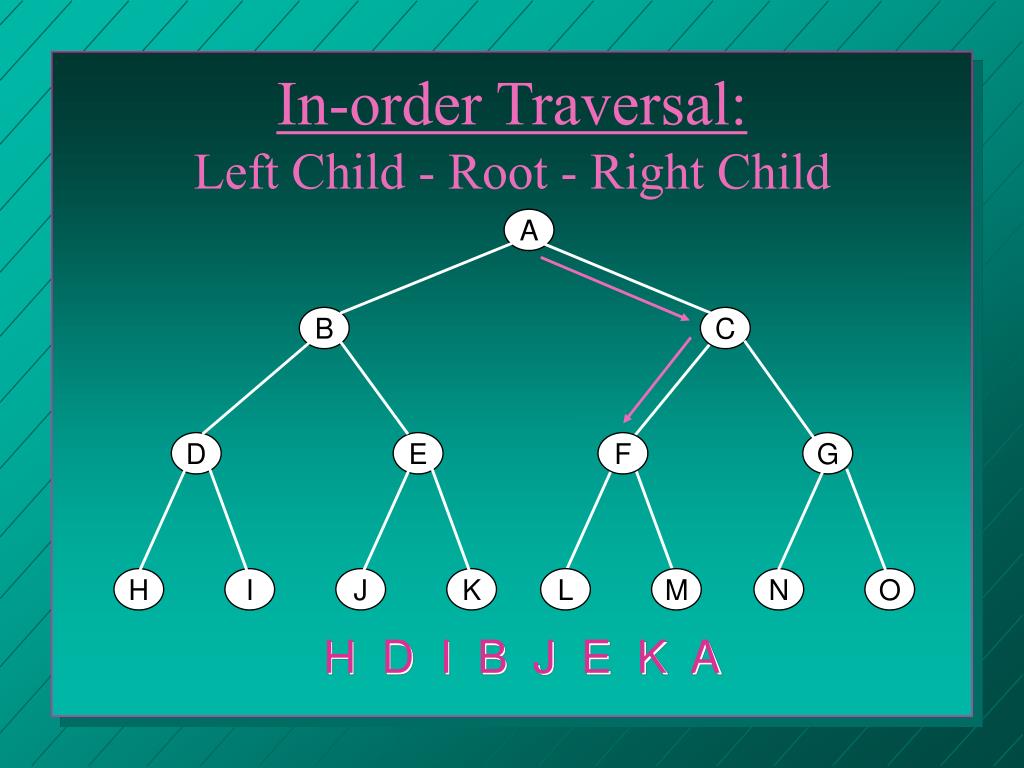 In-order Traversal:
Left Child - Root - Right Child

A
B
C
D
E
F
G
H
I
J
K
L
M
N
O

H D I B J E K A